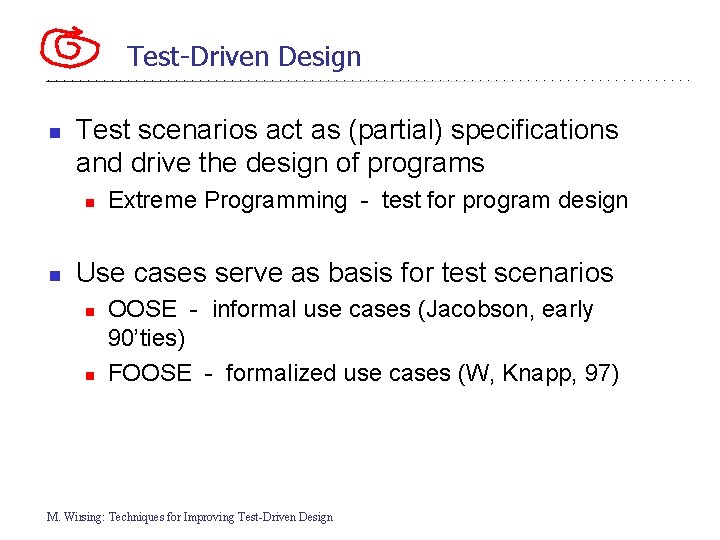 Test-Driven Design

Test scenarios act as (partial) specifications and drive the design of programs

Extreme Programming - test for program design

Use cases serve as basis for test scenarios

OOSE - informal use cases (Jacobson, early 90'ties)

FOOSE - formalized use cases (W, Knapp, 97)

M. Wirsing: Techniques for Improving Test-Driven Design